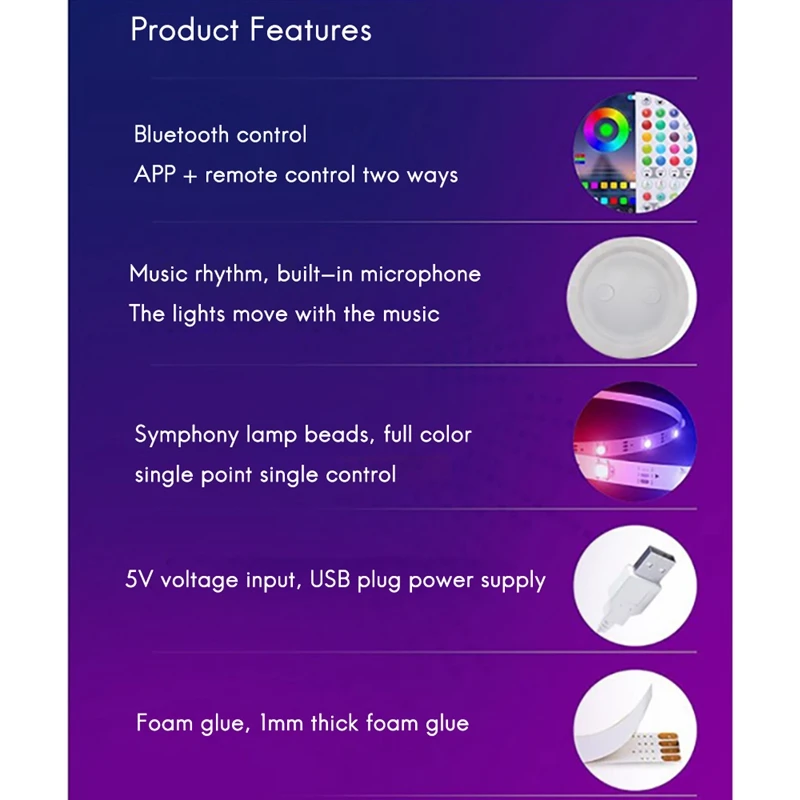 Product Features

Bluetooth control
APP + remote control two ways

Music rhythm, built-in microphone
The lights move with the music

Symphony lamp beads, full color
single point single control

5V voltage input, USB plug power supply

Foam glue, 1mm thick foam glue